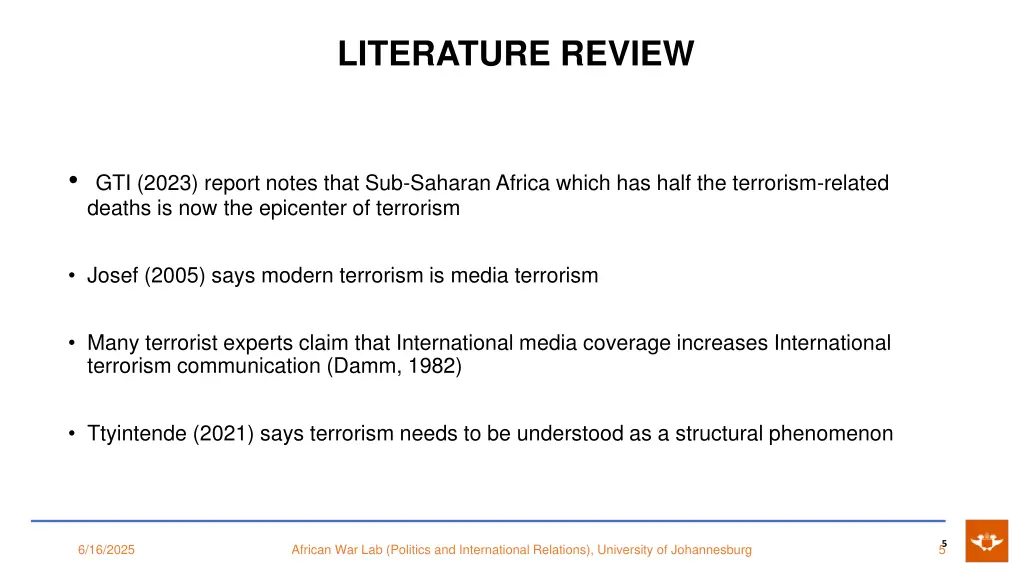 LITERATURE REVIEW

• GTI (2023) report notes that Sub-Saharan Africa which has half the terrorism-related deaths is now the epicenter of terrorism

• Josef (2005) says modern terrorism is media terrorism

• Many terrorist experts claim that International media coverage increases International terrorism communication (Damm, 1982)

• Ttyintende (2021) says terrorism needs to be understood as a structural phenomenon

6/16/2025

African War Lab (Politics and International Relations), University of Johannesburg

5
5